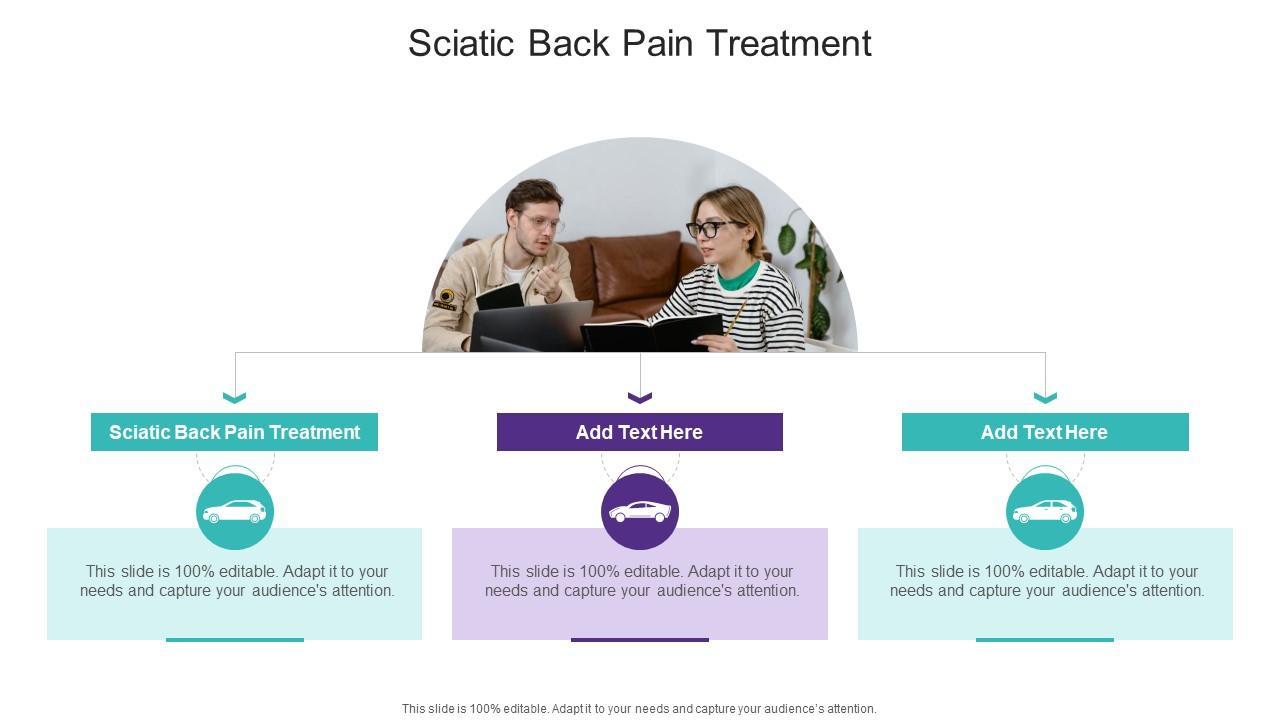 Sciatic Back Pain Treatment

Sciatic Back Pain Treatment

This slide is 100% editable. Adapt it to your needs and capture your audience's attention.

Add Text Here

This slide is 100% editable. Adapt it to your needs and capture your audience's attention.

Add Text Here

This slide is 100% editable. Adapt it to your needs and capture your audience's attention.

This slide is 100% editable. Adapt it to your needs and capture your audience's attention.